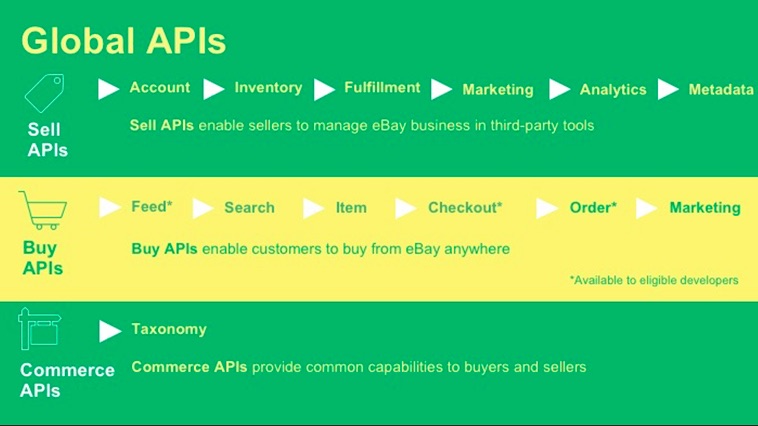 Global APIs

Sell APIs

Account Inventory Fulfillment Marketing Analytics Metadata

Sell APIs enable sellers to manage eBay business in third-party tools

Buy APIs

Feed* Search Item Checkout* Order* Marketing

Buy APIs enable customers to buy from eBay anywhere

*Available to eligible developers

Commerce APIs

Taxonomy

Commerce APIs provide common capabilities to buyers and sellers